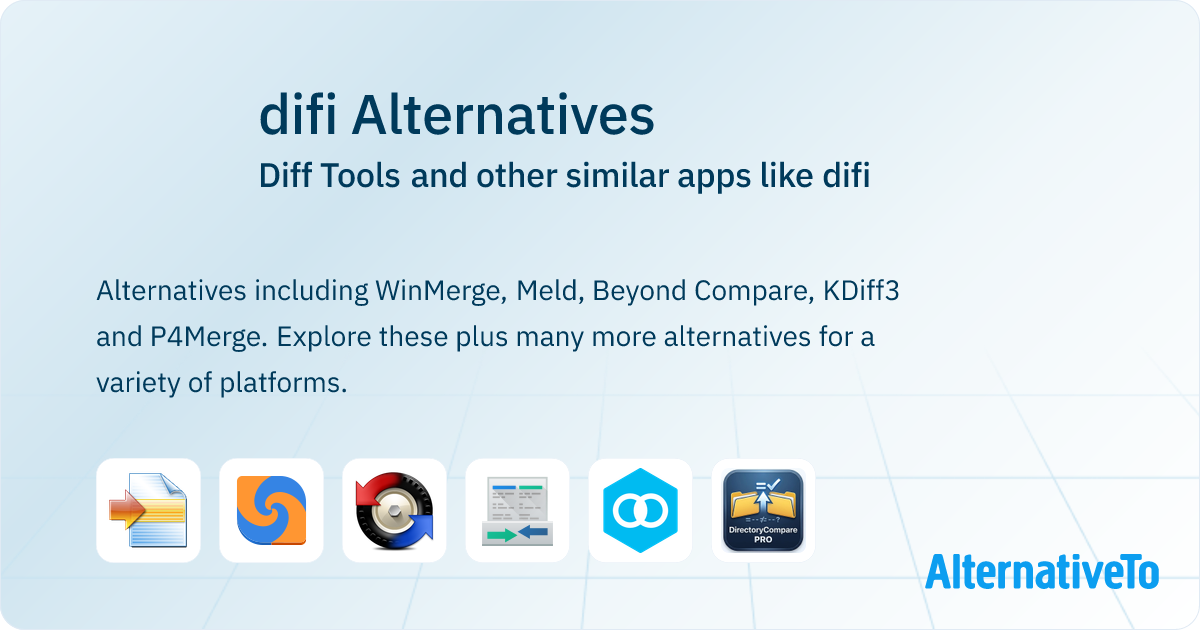 difi Alternatives

Diff Tools and other similar apps like difi

Alternatives including WinMerge, Meld, Beyond Compare, KDiff3 and P4Merge. Explore these plus many more alternatives for a variety of platforms.

DirectoryCompare PRO

AlternativeTo